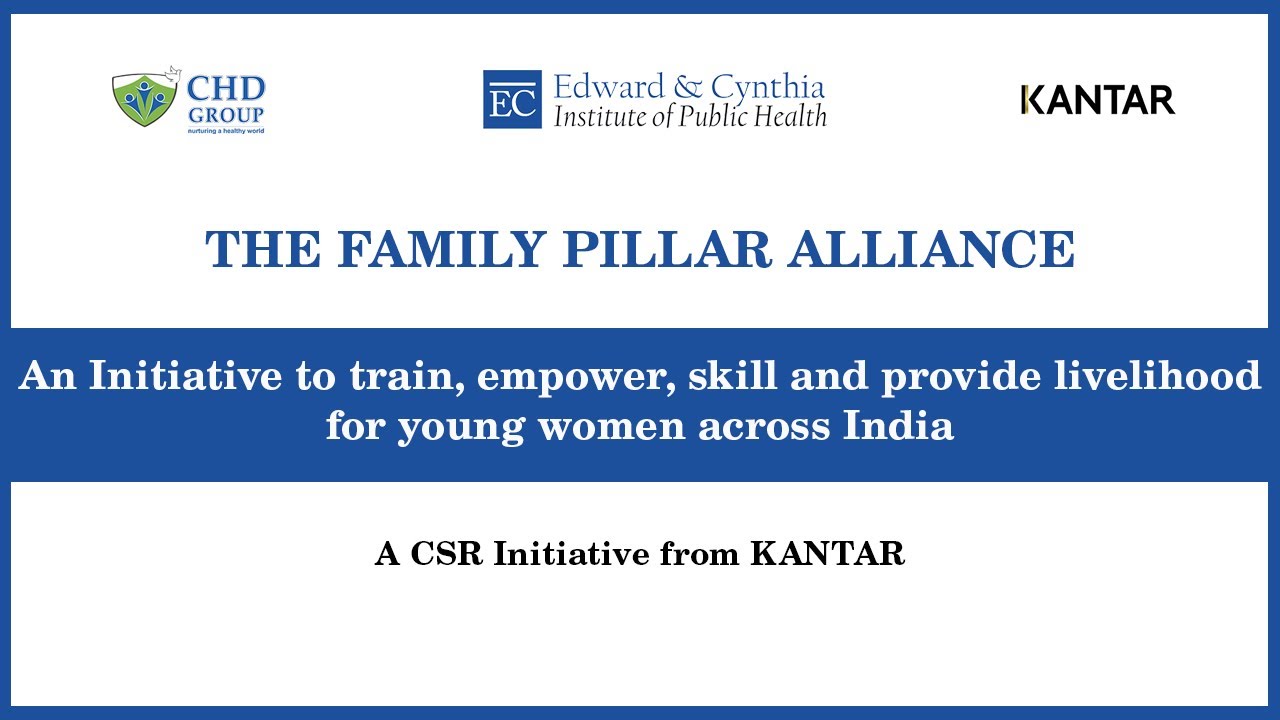 CHD GROUP
nurturing a healthy world

EC Edward & Cynthia
Institute of Public Health

KANTAR

THE FAMILY PILLAR ALLIANCE

An Initiative to train, empower, skill and provide livelihood for young women across India

A CSR Initiative from KANTAR